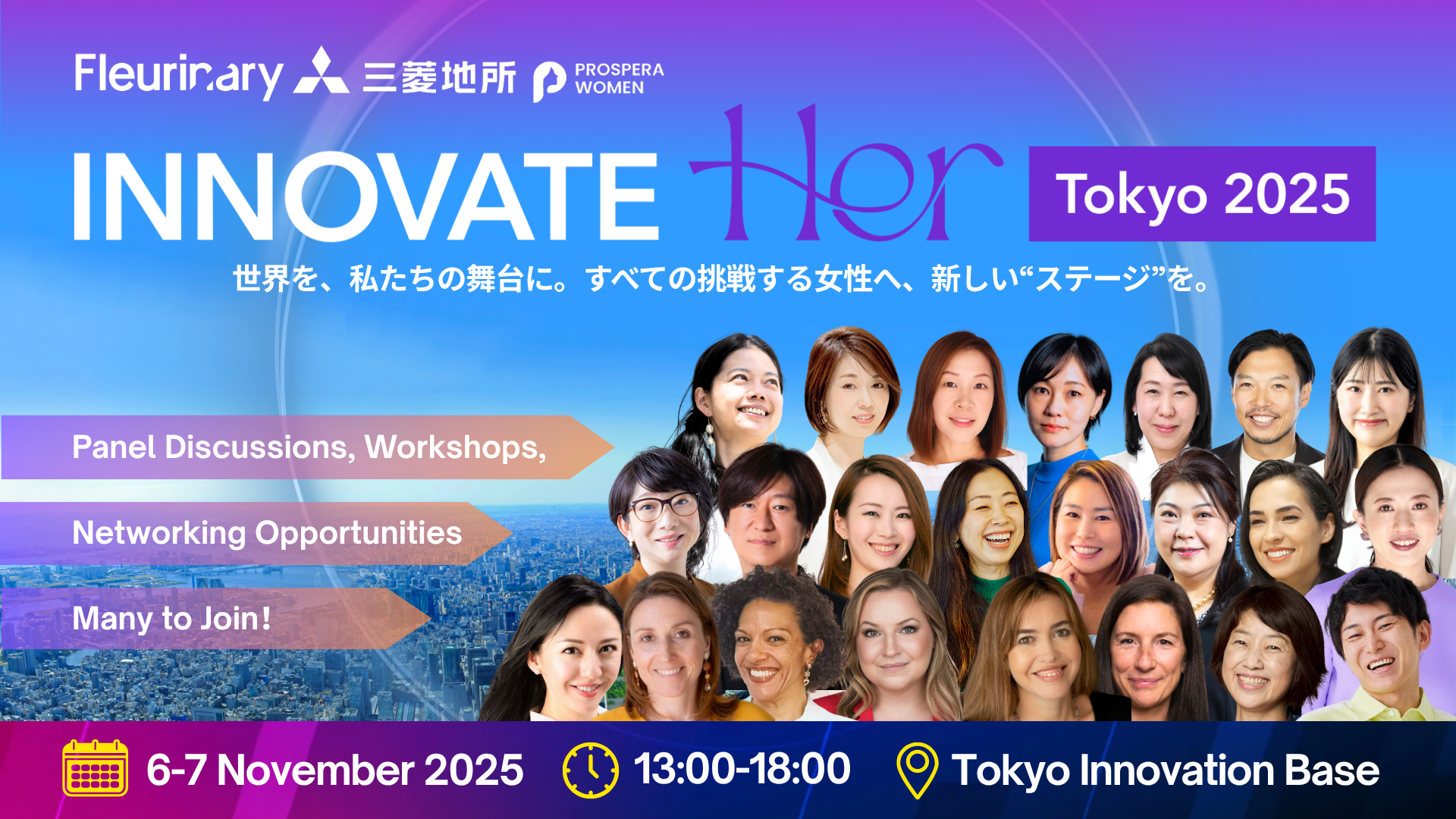 Fleurinary 三菱地所 PROSPERA WOMEN

INNOVATE Her Tokyo 2025

世界を、私たちの舞台に。すべての挑戦する女性へ、新しい“ステージ”を。

Panel Discussions, Workshops,

Networking Opportunities

Many to Join!

6-7 November 2025 13:00-18:00 Tokyo Innovation Base